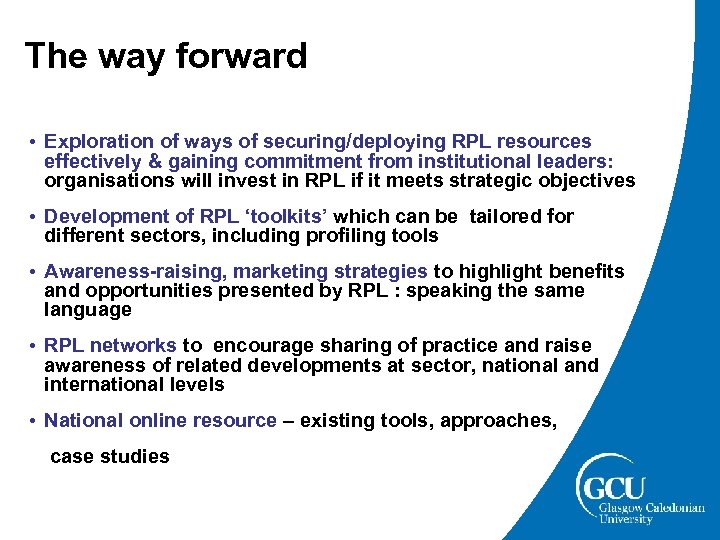 The way forward

• Exploration of ways of securing/deploying RPL resources effectively & gaining commitment from institutional leaders: organisations will invest in RPL if it meets strategic objectives

• Development of RPL 'toolkits' which can be tailored for different sectors, including profiling tools

• Awareness-raising, marketing strategies to highlight benefits and opportunities presented by RPL : speaking the same language

• RPL networks to encourage sharing of practice and raise awareness of related developments at sector, national and international levels

• National online resource – existing tools, approaches,

case studies

GCU
Glasgow Caledonian University